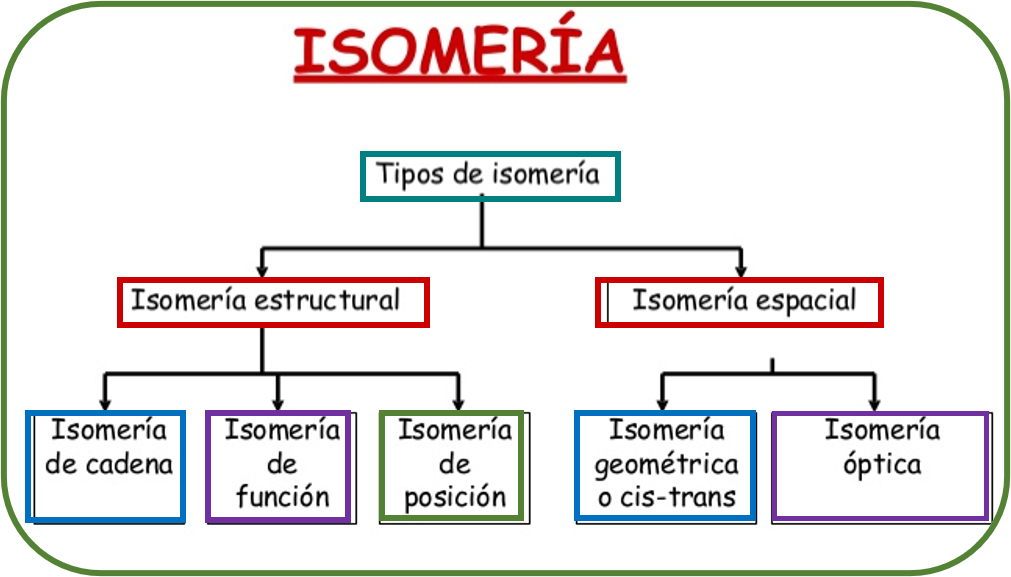 ISOMERÍA

Tipos de isomería

Isomería estructural

Isomería espacial

Isomería de cadena

Isomería de función

Isomería de posición

Isomería geométrica o cis-trans

Isomería óptica